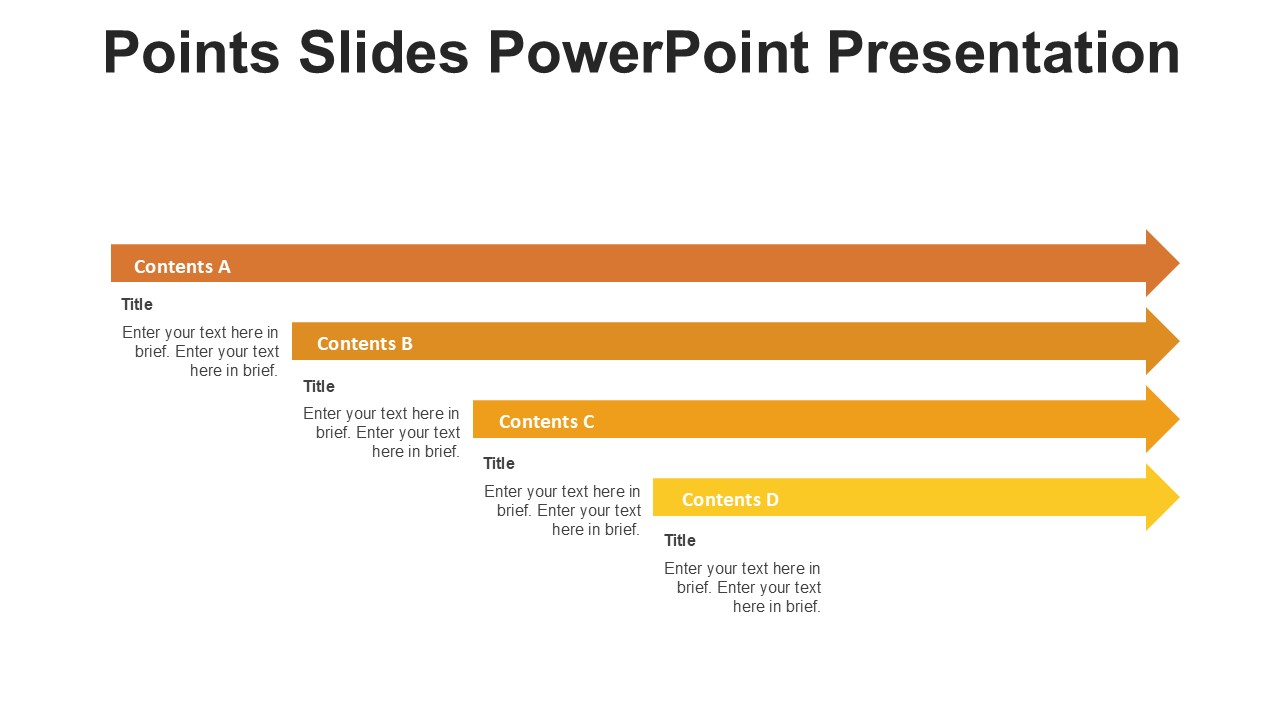 Points Slides PowerPoint Presentation

Contents A

Title

Enter your text here in brief. Enter your text here in brief.

Contents B

Title

Enter your text here in brief. Enter your text here in brief.

Contents C

Title

Enter your text here in brief. Enter your text here in brief.

Contents D

Title

Enter your text here in brief. Enter your text here in brief.